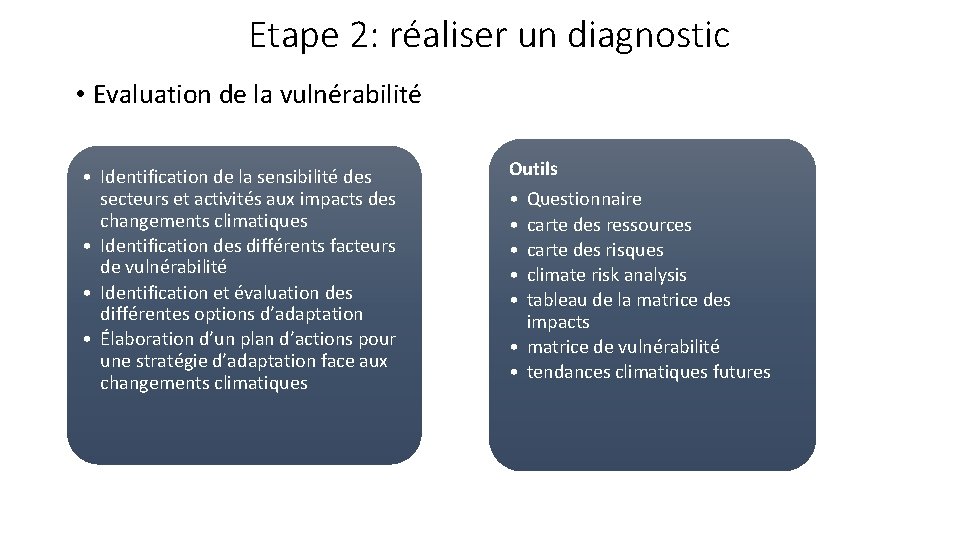 Etape 2: réaliser un diagnostic

• Evaluation de la vulnérabilité

• Identification de la sensibilité des secteurs et activités aux impacts des changements climatiques
• Identification des différents facteurs de vulnérabilité
• Identification et évaluation des différentes options d'adaptation
• Élaboration d'un plan d'actions pour une stratégie d'adaptation face aux changements climatiques

Outils
• Questionnaire
• carte des ressources
• carte des risques
• climate risk analysis
• tableau de la matrice des impacts
• matrice de vulnérabilité
• tendances climatiques futures